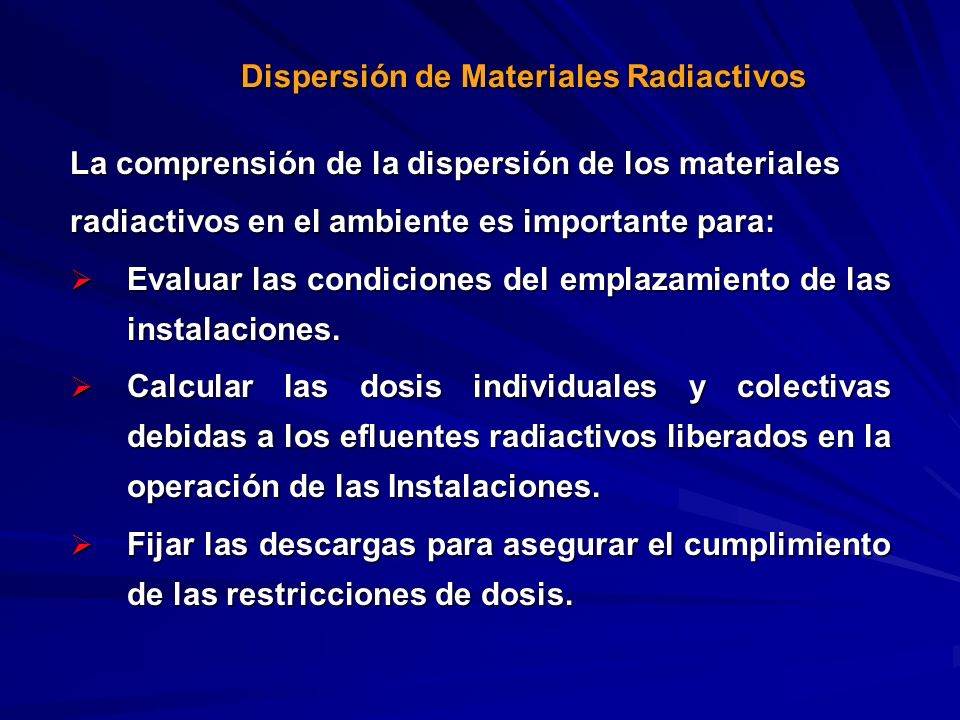 Dispersión de Materiales Radiactivos

La comprensión de la dispersión de los materiales radiactivos en el ambiente es importante para:

➢ Evaluar las condiciones del emplazamiento de las instalaciones.

➢ Calcular las dosis individuales y colectivas debidas a los efluentes radiactivos liberados en la operación de las Instalaciones.

➢ Fijar las descargas para asegurar el cumplimiento de las restricciones de dosis.